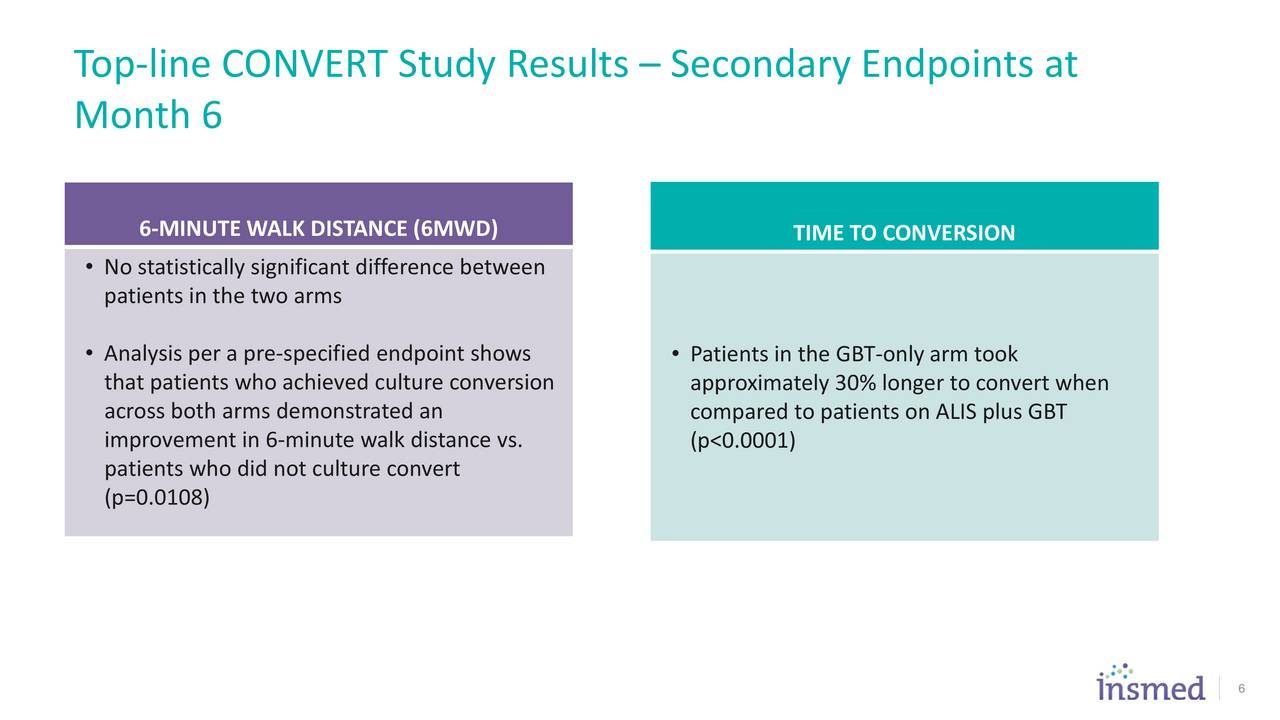 Top-line CONVERT Study Results – Secondary Endpoints at Month 6

6-MINUTE WALK DISTANCE (6MWD)

• No statistically significant difference between patients in the two arms

• Analysis per a pre-specified endpoint shows that patients who achieved culture conversion across both arms demonstrated an improvement in 6-minute walk distance vs. patients who did not culture convert (p=0.0108)

TIME TO CONVERSION

• Patients in the GBT-only arm took approximately 30% longer to convert when compared to patients on ALIS plus GBT (p<0.0001)

insmed

6